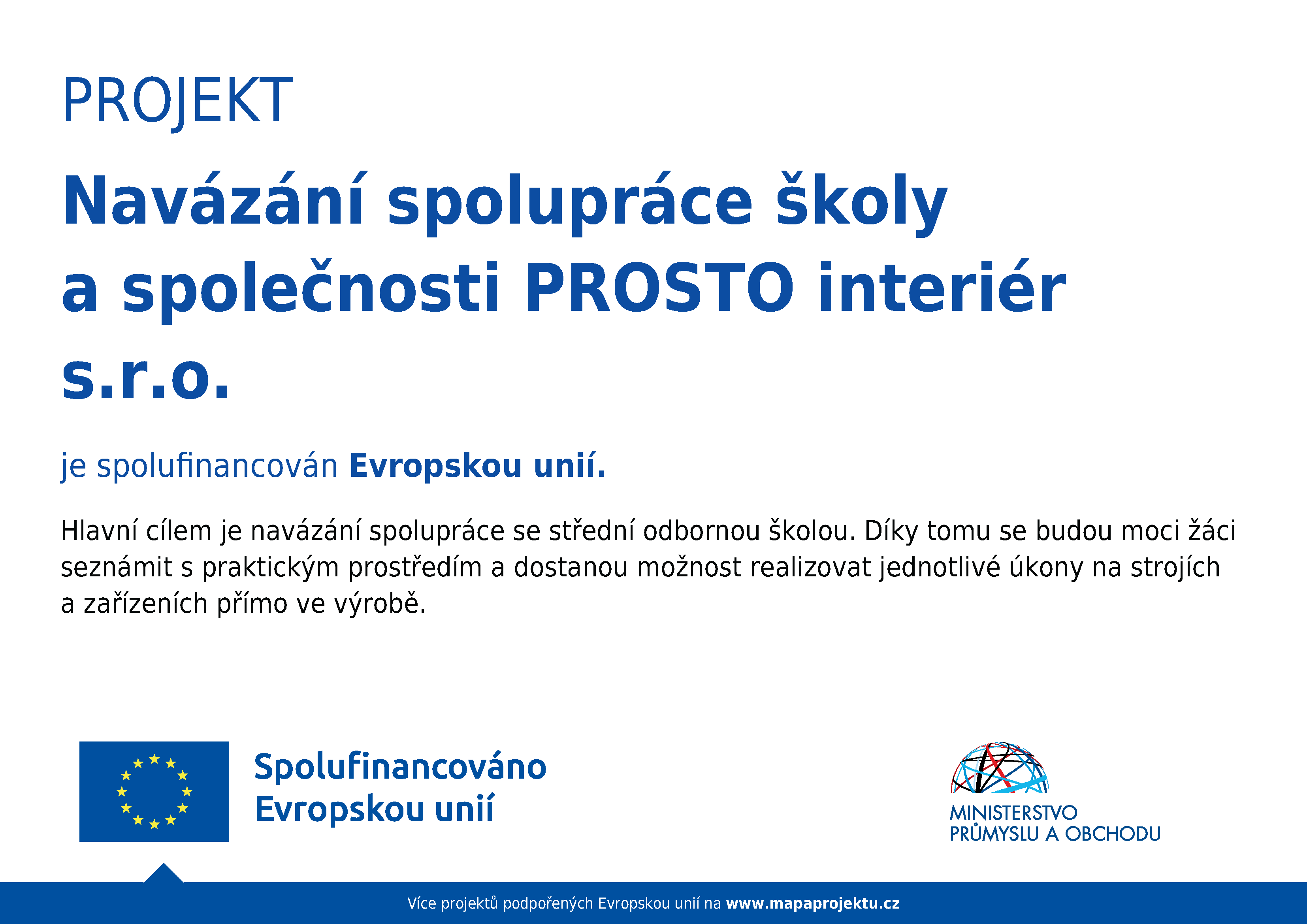 PROJEKT

Navázání spolupráce školy a společnosti PROSTO interiér s.r.o.

je spolufinancován Evropskou unií.

Hlavní cílem je navázání spolupráce se střední odbornou školou. Díky tomu se budou moci žáci seznámit s praktickým prostředím a dostanou možnost realizovat jednotlivé úkony na strojích a zařízeních přímo ve výrobě.

Spolufinancováno Evropskou unií

MINISTERSTVO PRŮMYSLU A OBCHODU

Více projektů podpořených Evropskou unií na www.mapaprojektu.cz